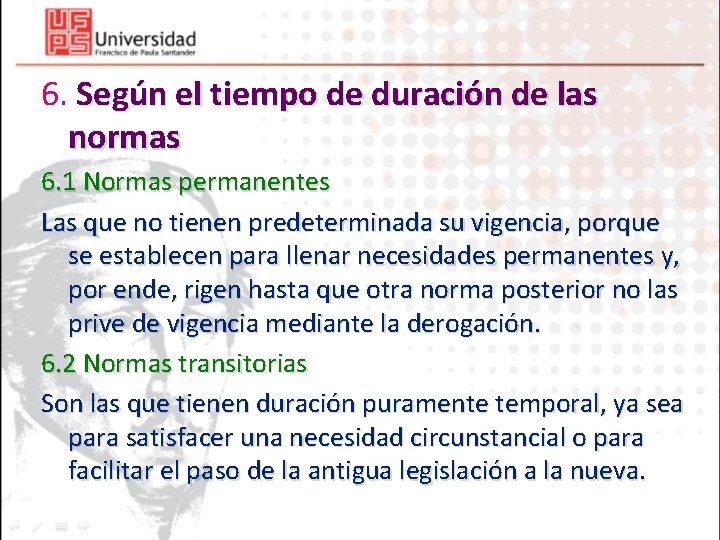 UFPS Universidad Francisco de Paula Santander

6. Según el tiempo de duración de las normas

6.1 Normas permanentes

Las que no tienen predeterminada su vigencia, porque se establecen para llenar necesidades permanentes y, por ende, rigen hasta que otra norma posterior no las prive de vigencia mediante la derogación.

6.2 Normas transitorias

Son las que tienen duración puramente temporal, ya sea para satisfacer una necesidad circunstancial o para facilitar el paso de la antigua legislación a la nueva.